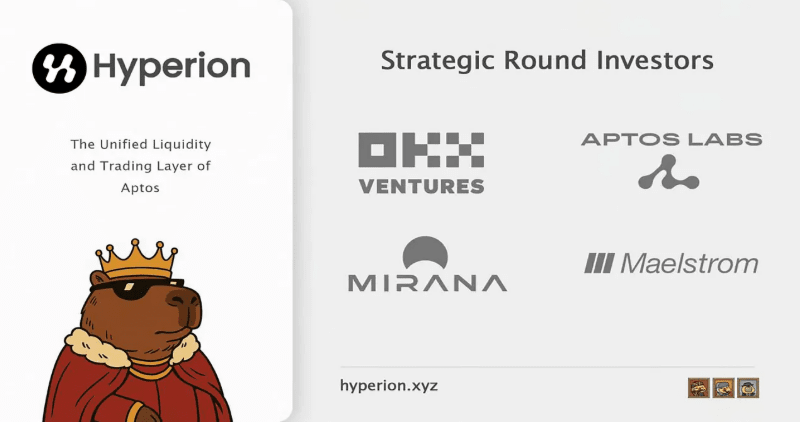 Hyperion

The Unified Liquidity and Trading Layer of Aptos

Strategic Round Investors

OKX VENTURES

APTOS LABS

MIRANA

Maelstrom

hyperion.xyz